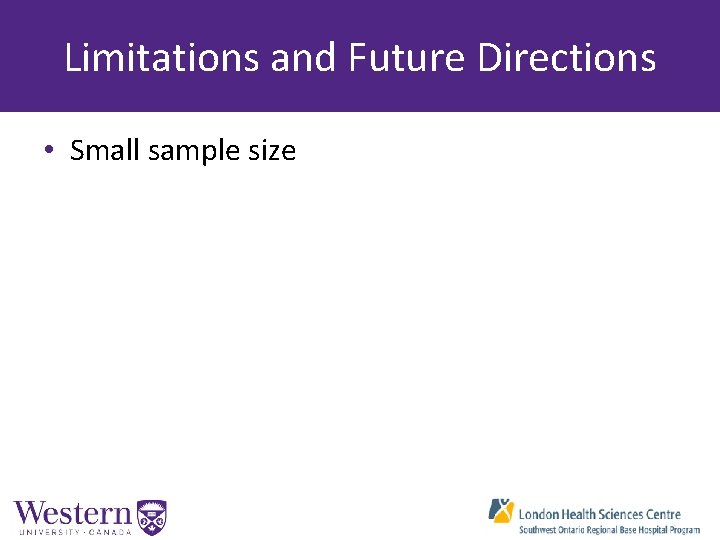 Limitations and Future Directions

• Small sample size

Western
UNIVERSITY · CANADA

London Health Sciences Centre
Southwest Ontario Regional Base Hospital Program